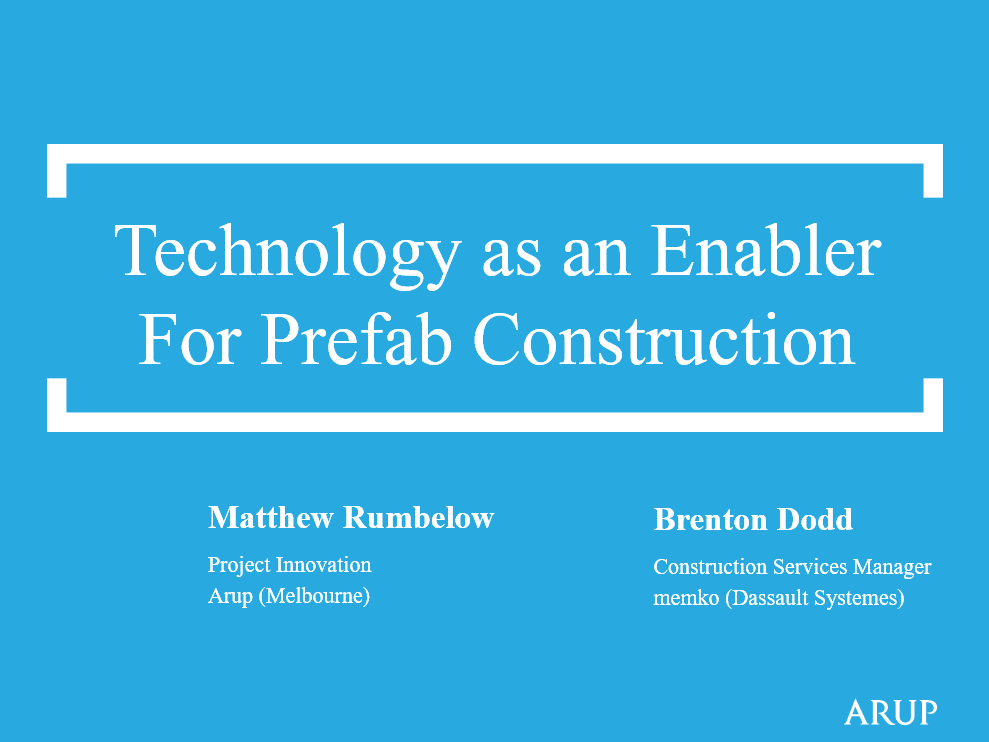 Technology as an Enabler
For Prefab Construction

Matthew Rumbelow
Project Innovation
Arup (Melbourne)

Brenton Dodd
Construction Services Manager
memko (Dassault Systemes)

ARUP